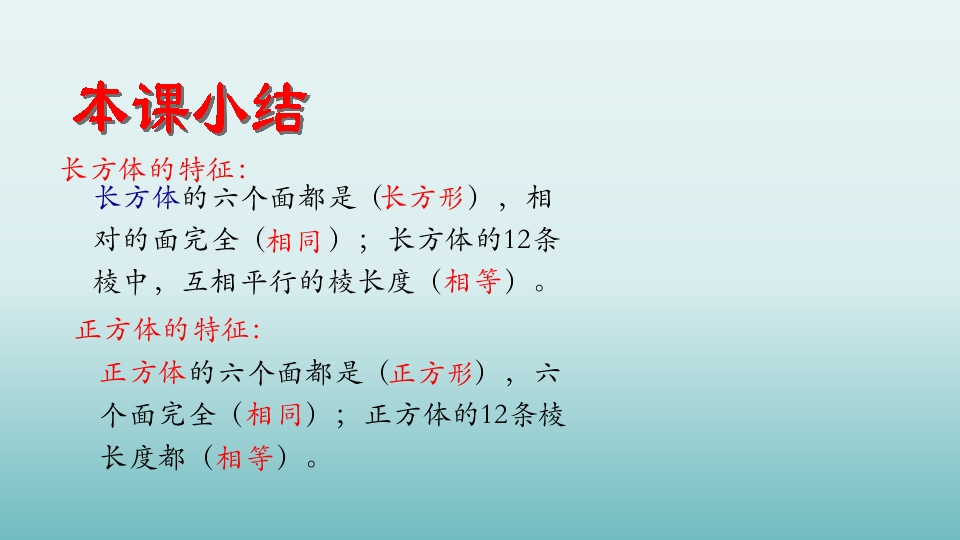 本课小结

长方体的特征:

长方体的六个面都是（长方形），相对的面完全（相同）；长方体的12条棱中，互相平行的棱长度（相等）。

正方体的特征:

正方体的六个面都是（正方形），六个面完全（相同）；正方体的12条棱长度都（相等）。